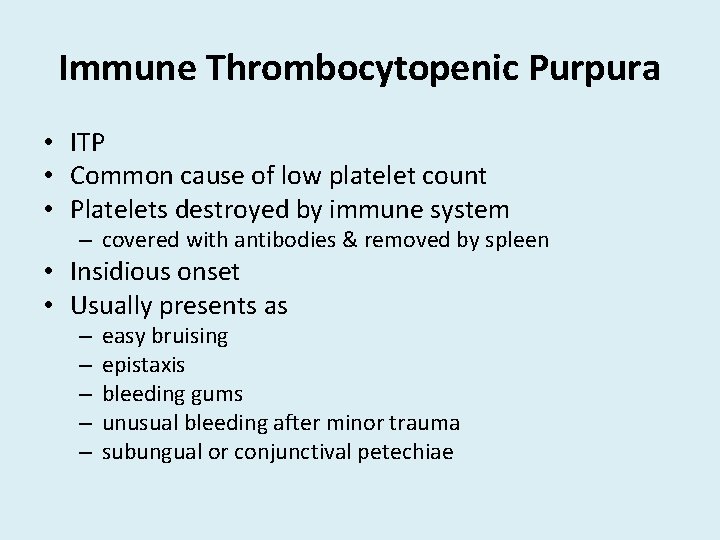 Immune Thrombocytopenic Purpura

• ITP
• Common cause of low platelet count
• Platelets destroyed by immune system
– covered with antibodies & removed by spleen
• Insidious onset
• Usually presents as
– easy bruising
– epistaxis
– bleeding gums
– unusual bleeding after minor trauma
– subungual or conjunctival petechiae